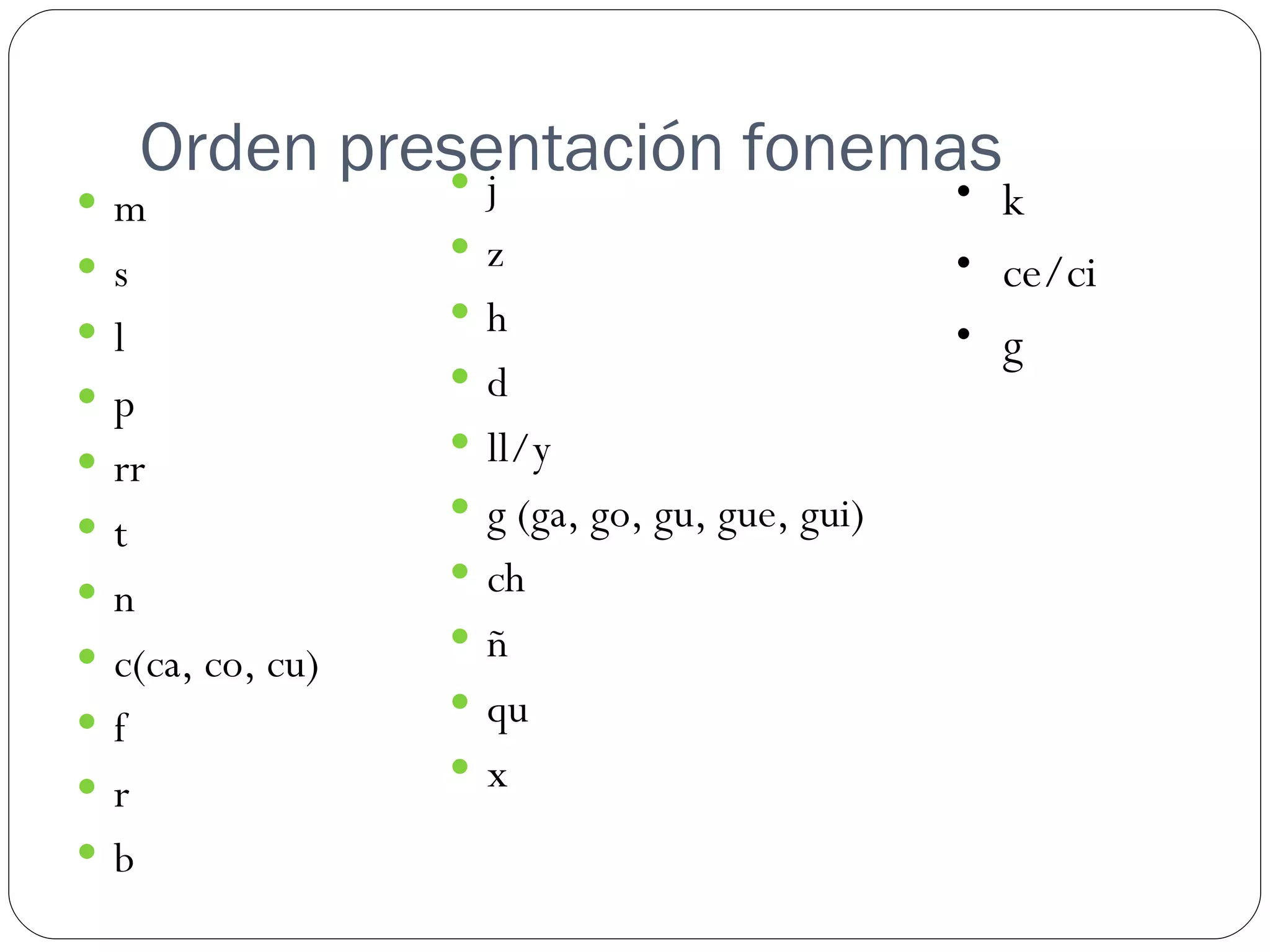 Orden presentación fonemas

- m
- s
- l
- p
- rr
- t
- n
- c(ca, co, cu)
- f
- r
- b

- j
- z
- h
- d
- ll/y
- g (ga, go, gu, gue, gui)
- ch
- ñ
- qu
- x

- k
- ce/ci
- g